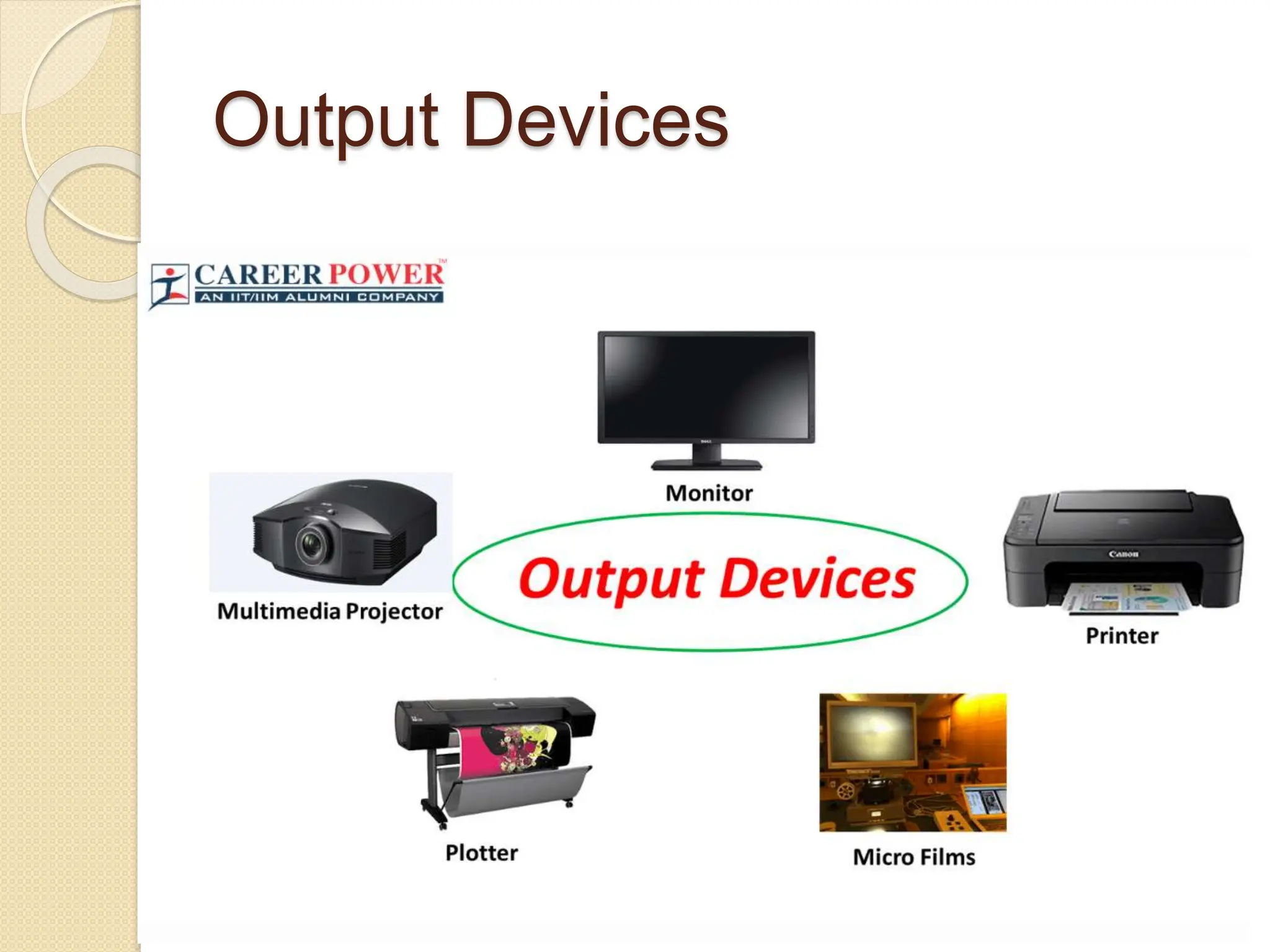 Output Devices

CAREER POWER™
AN IIT/IIM ALUMNI COMPANY

Monitor

Multimedia Projector

Output Devices

Canon

Printer

Plotter

Micro Films